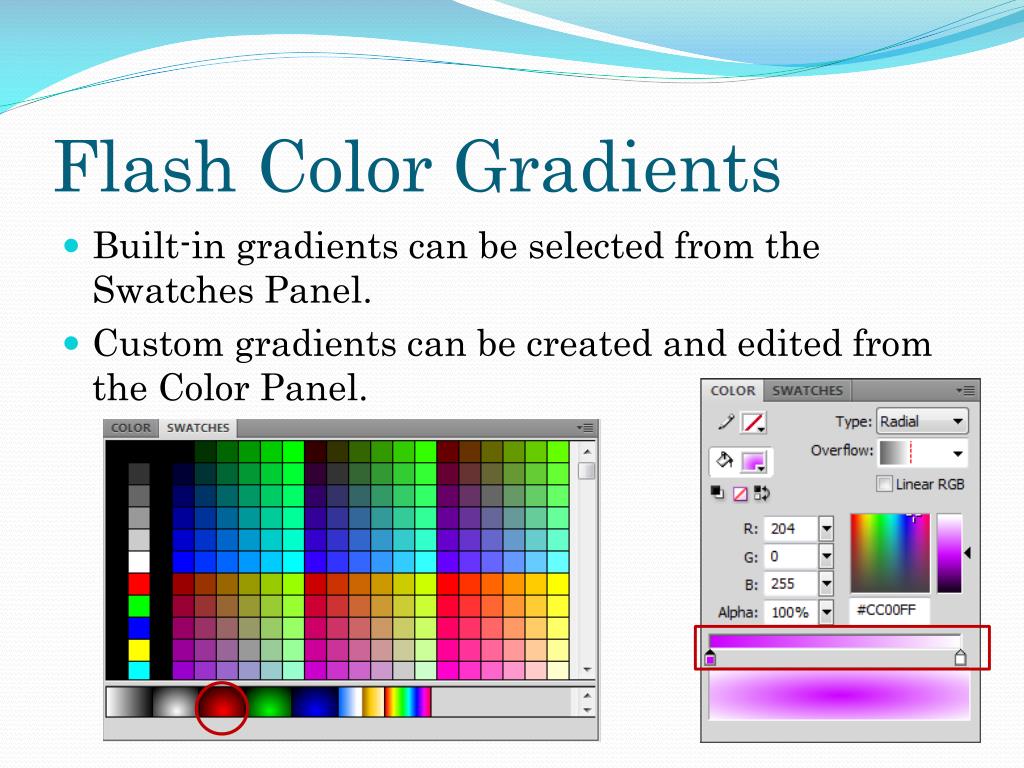 Flash Color Gradients

Built-in gradients can be selected from the Swatches Panel.

Custom gradients can be created and edited from the Color Panel.

COLOR SWATCHES

COLOR SWATCHES

Type: Radial

Overflow:

Linear RGB

R: 204

G: 0

B: 255

Alpha: 100%

#CC00FF